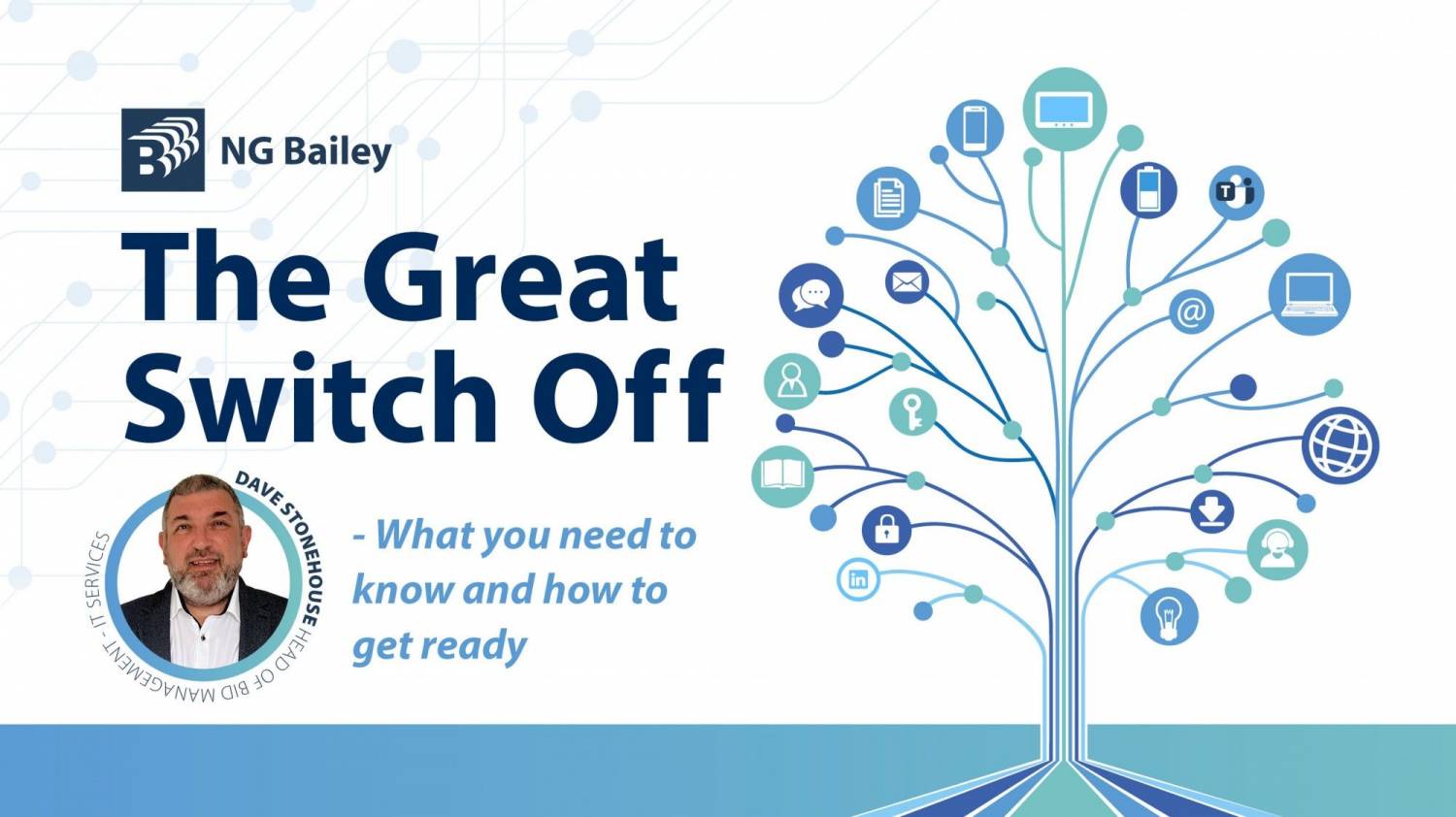 NG Bailey

The Great Switch Off

DAVE STONEHOUSE HEAD OF BID MANAGEMENT - IT SERVICES

- What you need to know and how to get ready